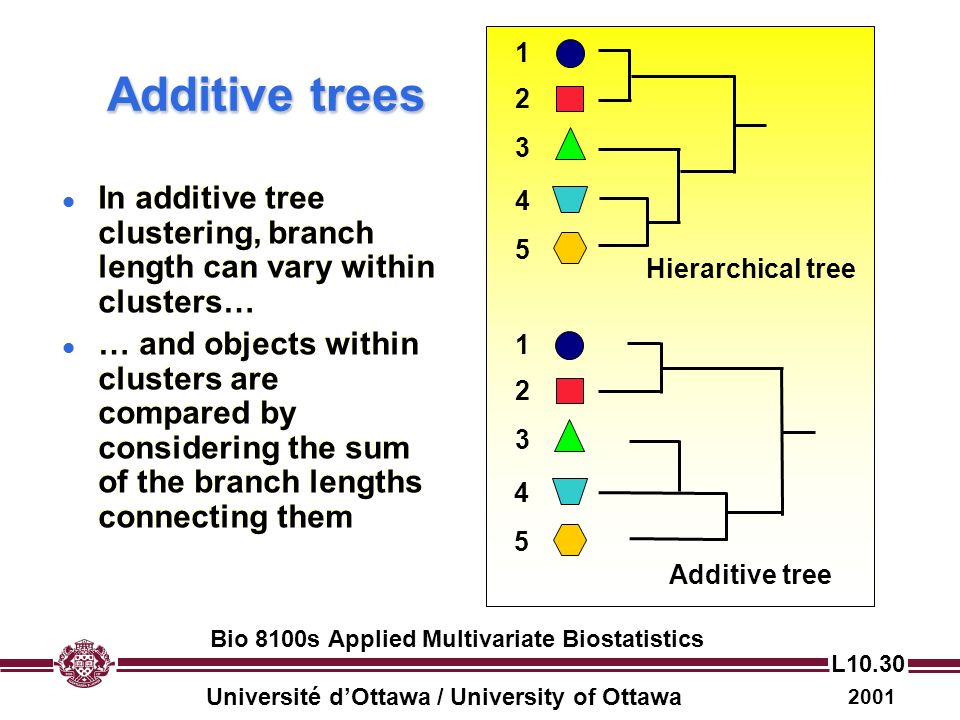 Additive trees

- In additive tree clustering, branch length can vary within clusters…
- … and objects within clusters are compared by considering the sum of the branch lengths connecting them

1
2
3
4
5
Hierarchical tree

1
2
3
4
5
Additive tree

Bio 8100s Applied Multivariate Biostatistics

L10.30

Université d'Ottawa / University of Ottawa

2001